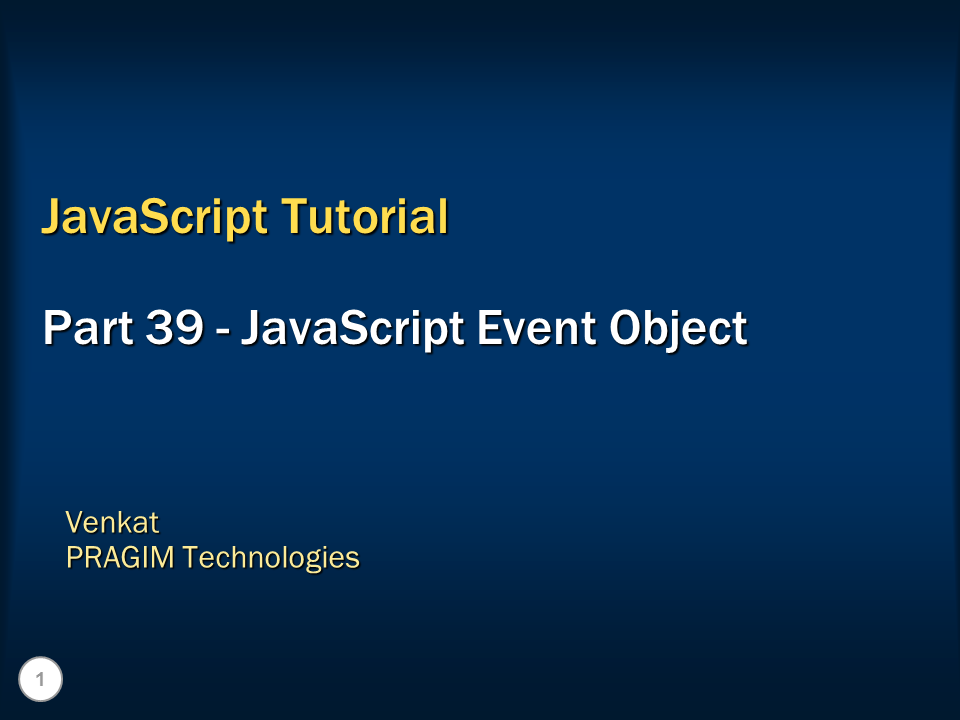 JavaScript Tutorial

Part 39 - JavaScript Event Object

Venkat
PRAGIM Technologies

1